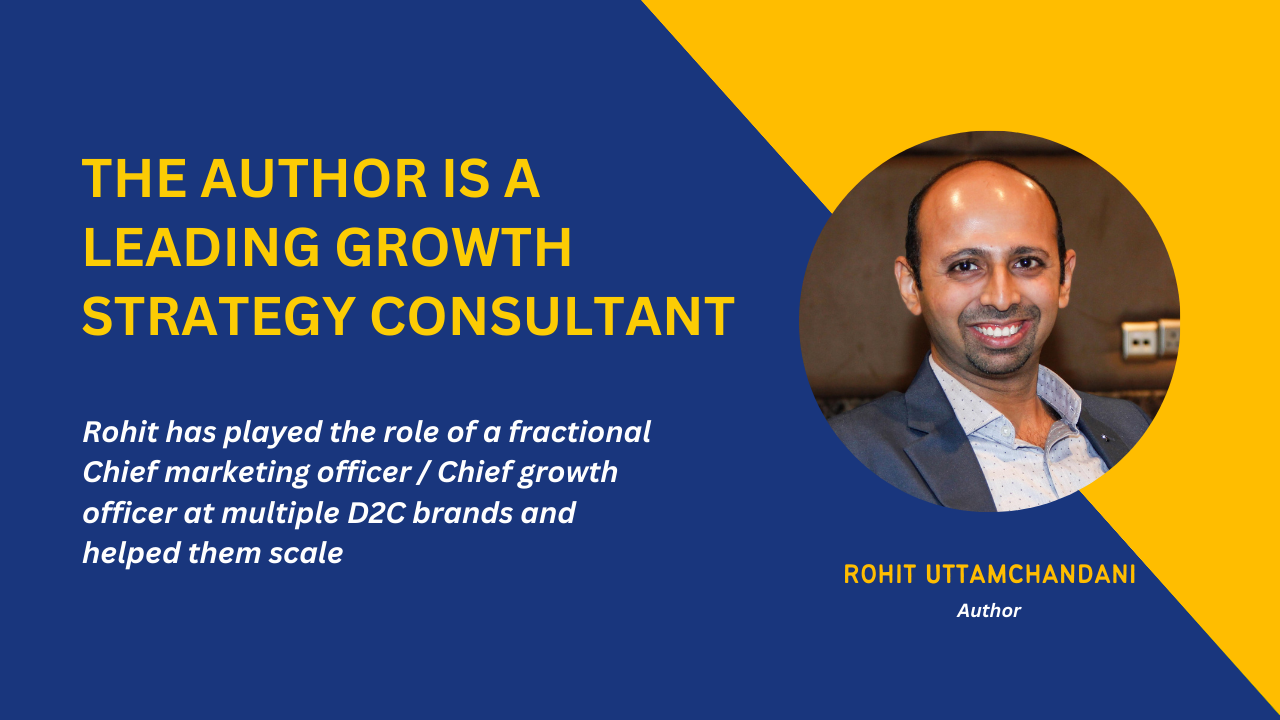 THE AUTHOR IS A LEADING GROWTH STRATEGY CONSULTANT

Rohit has played the role of a fractional Chief marketing officer / Chief growth officer at multiple D2C brands and helped them scale

ROHIT UTTAMCHANDANI
Author